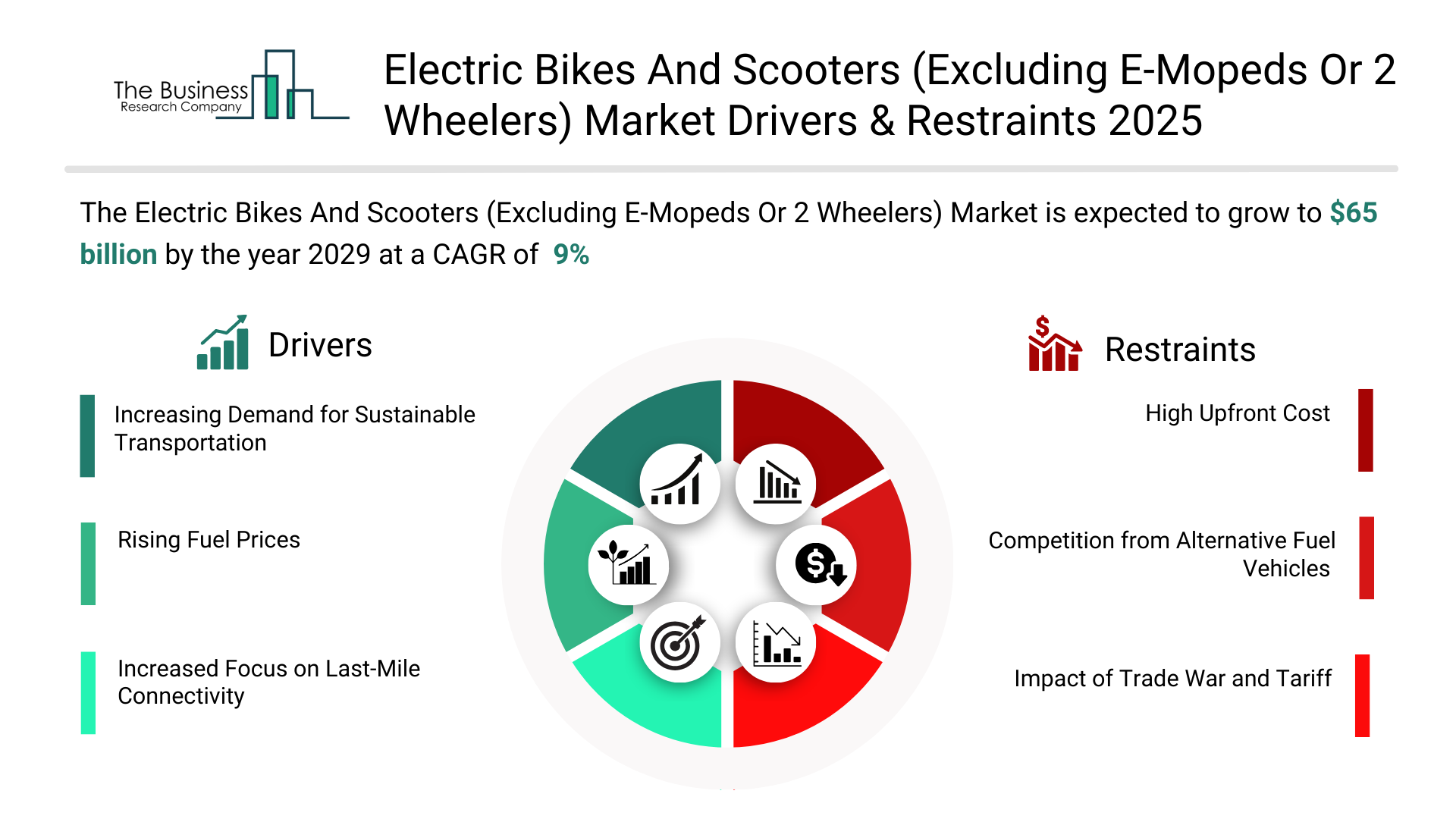 The Business Research Company

Electric Bikes And Scooters (Excluding E-Mopeds Or 2 Wheelers) Market Drivers & Restraints 2025

The Electric Bikes And Scooters (Excluding E-Mopeds Or 2 Wheelers) Market is expected to grow to $65 billion by the year 2029 at a CAGR of 9%

Drivers

Increasing Demand for Sustainable Transportation

Rising Fuel Prices

Increased Focus on Last-Mile Connectivity

Restraints

High Upfront Cost

Competition from Alternative Fuel Vehicles

Impact of Trade War and Tariff